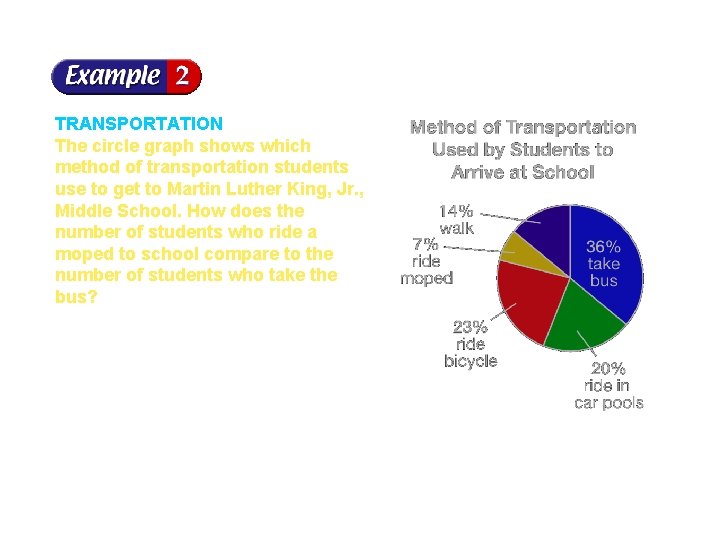 Example 2

TRANSPORTATION
The circle graph shows which method of transportation students use to get to Martin Luther King, Jr., Middle School. How does the number of students who ride a moped to school compare to the number of students who take the bus?

Method of Transportation Used by Students to Arrive at School

14% walk

7% ride moped

36% take bus

23% ride bicycle

20% ride in car pools